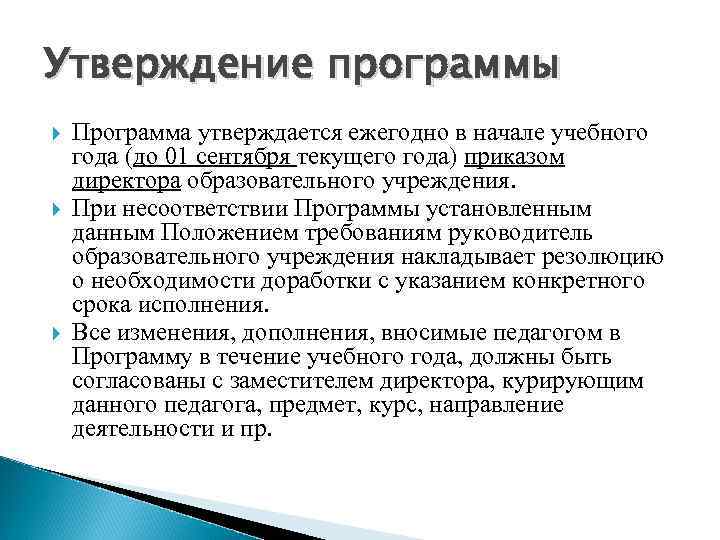 Утверждение программы

Программа утверждается ежегодно в начале учебного года (до 01 сентября текущего года) приказом директора образовательного учреждения.

При несоответствии Программы установленным данным Положением требованиям руководитель образовательного учреждения накладывает резолюцию о необходимости доработки с указанием конкретного срока исполнения.

Все изменения, дополнения, вносимые педагогом в Программу в течение учебного года, должны быть согласованы с заместителем директора, курирующим данного педагога, предмет, курс, направление деятельности и пр.